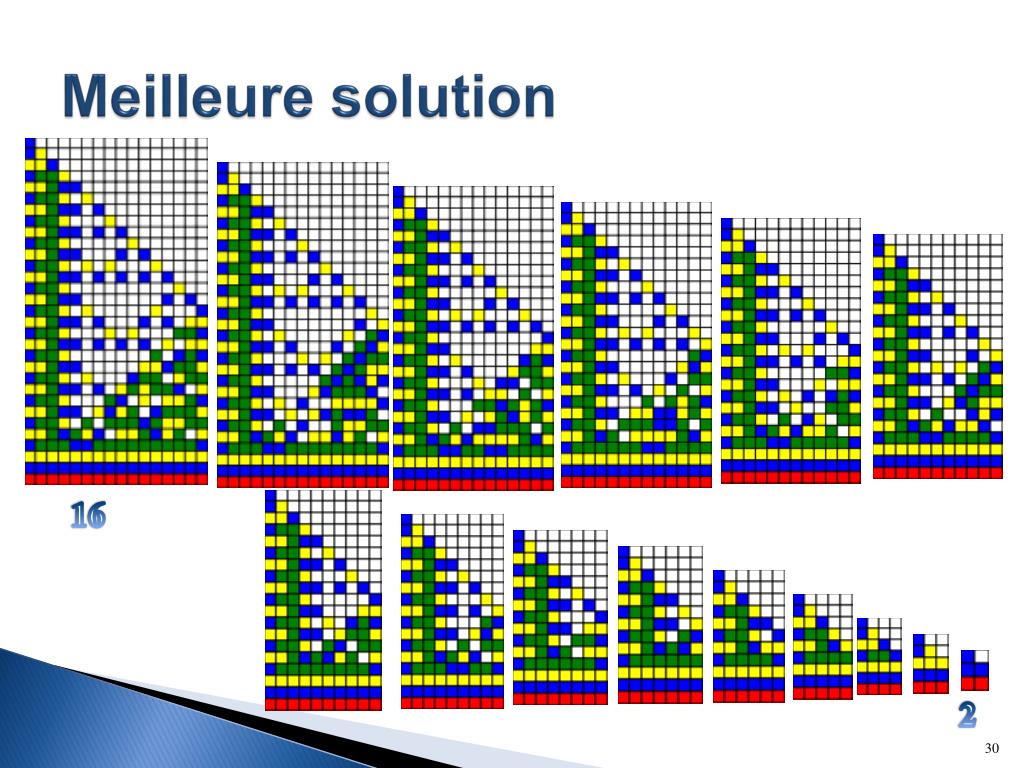 Meilleure solution

16

2

30